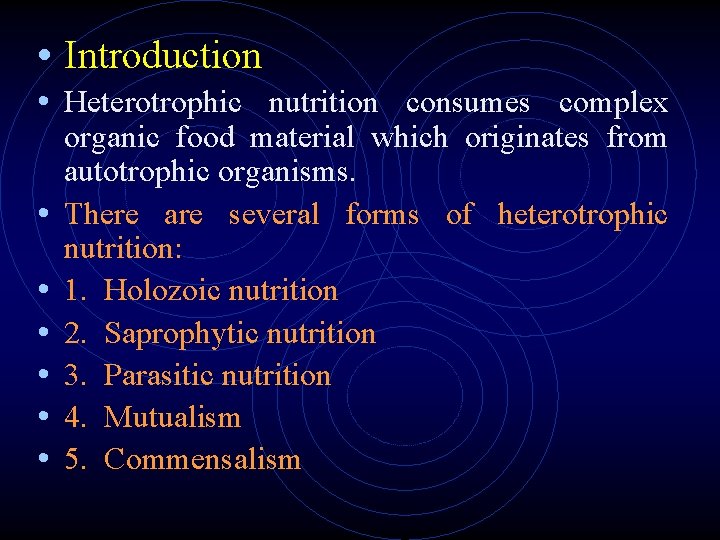 • Introduction

• Heterotrophic nutrition consumes complex organic food material which originates from autotrophic organisms.

• There are several forms of heterotrophic nutrition:

• 1. Holozoic nutrition

• 2. Saprophytic nutrition

• 3. Parasitic nutrition

• 4. Mutualism

• 5. Commensalism